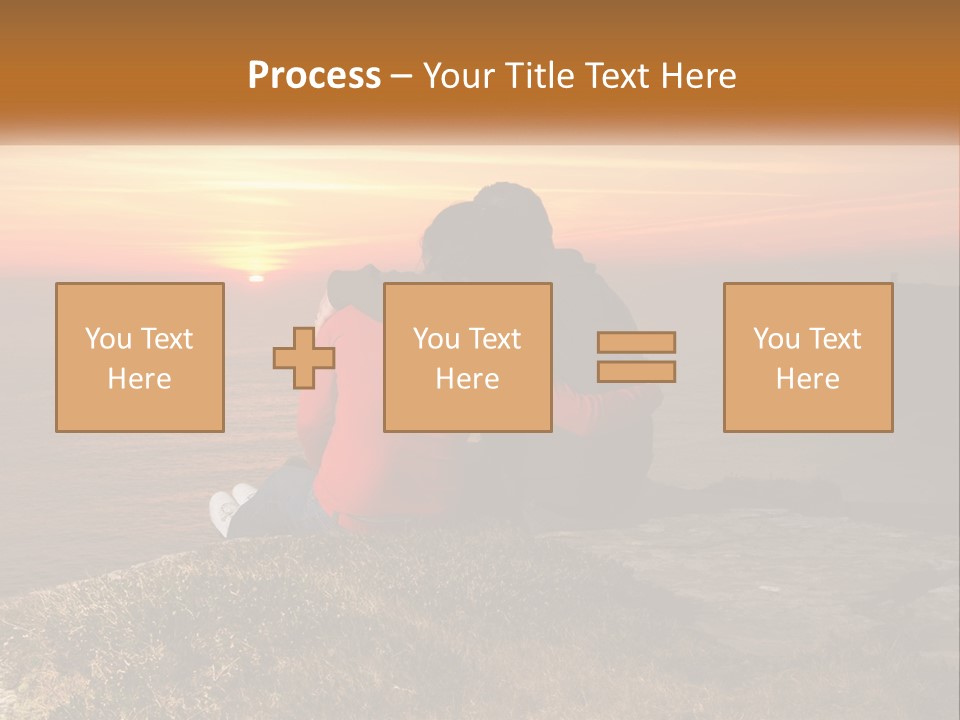 Process – Your Title Text Here

You Text Here

You Text Here

You Text Here